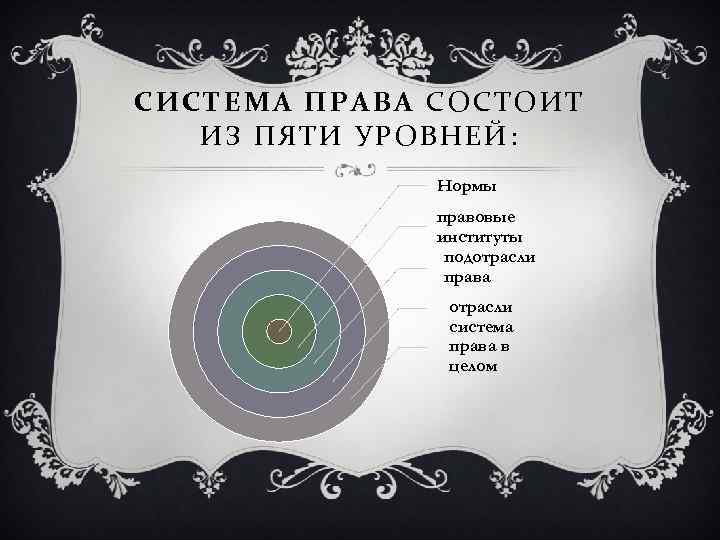 СИСТЕМА ПРАВА СОСТОИТ ИЗ ПЯТИ УРОВНЕЙ:

Нормы

правовые институты

подотрасли права

отрасли

система права в целом